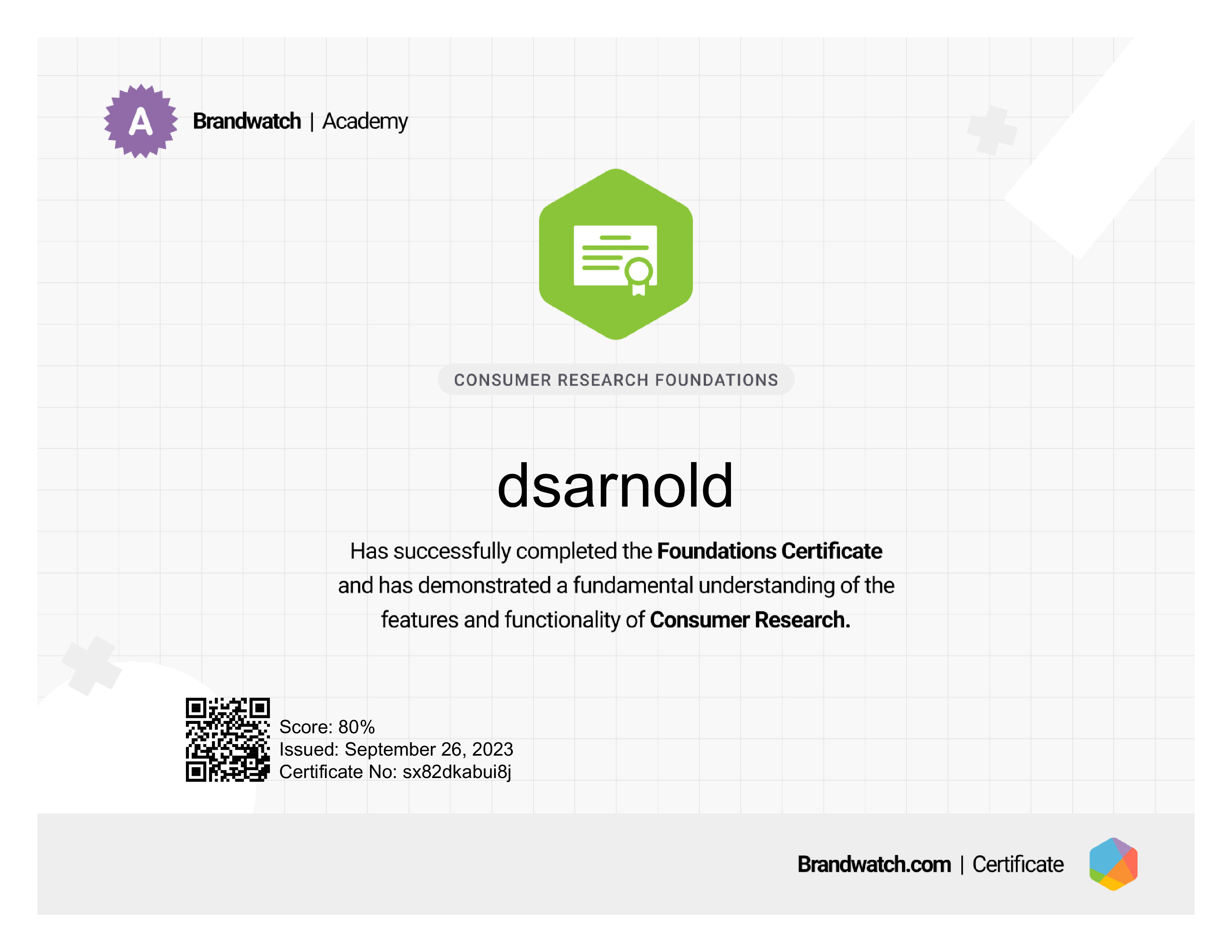 A

Brandwatch | Academy

CONSUMER RESEARCH FOUNDATIONS

dsarnold

Has successfully completed the Foundations Certificate and has demonstrated a fundamental understanding of the features and functionality of Consumer Research.

Score: 80%
Issued: September 26, 2023
Certificate No: sx82dkabui8j

Brandwatch.com | Certificate